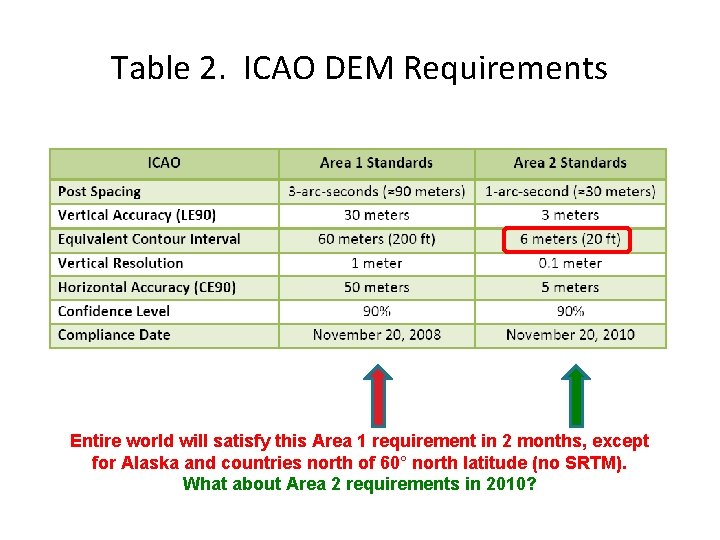 Table 2. ICAO DEM Requirements

| ICAO | Area 1 Standards | Area 2 Standards |
|---|---|---|
| Post Spacing | 3-arc-seconds (≈90 meters) | 1-arc-second (≈30 meters) |
| Vertical Accuracy (LE90) | 30 meters | 3 meters |
| Equivalent Contour Interval | 60 meters (200 ft) | 6 meters (20 ft) |
| Vertical Resolution | 1 meter | 0.1 meter |
| Horizontal Accuracy (CE90) | 50 meters | 5 meters |
| Confidence Level | 90% | 90% |
| Compliance Date | November 20, 2008 | November 20, 2010 |

Entire world will satisfy this Area 1 requirement in 2 months, except for Alaska and countries north of 60° north latitude (no SRTM).
What about Area 2 requirements in 2010?